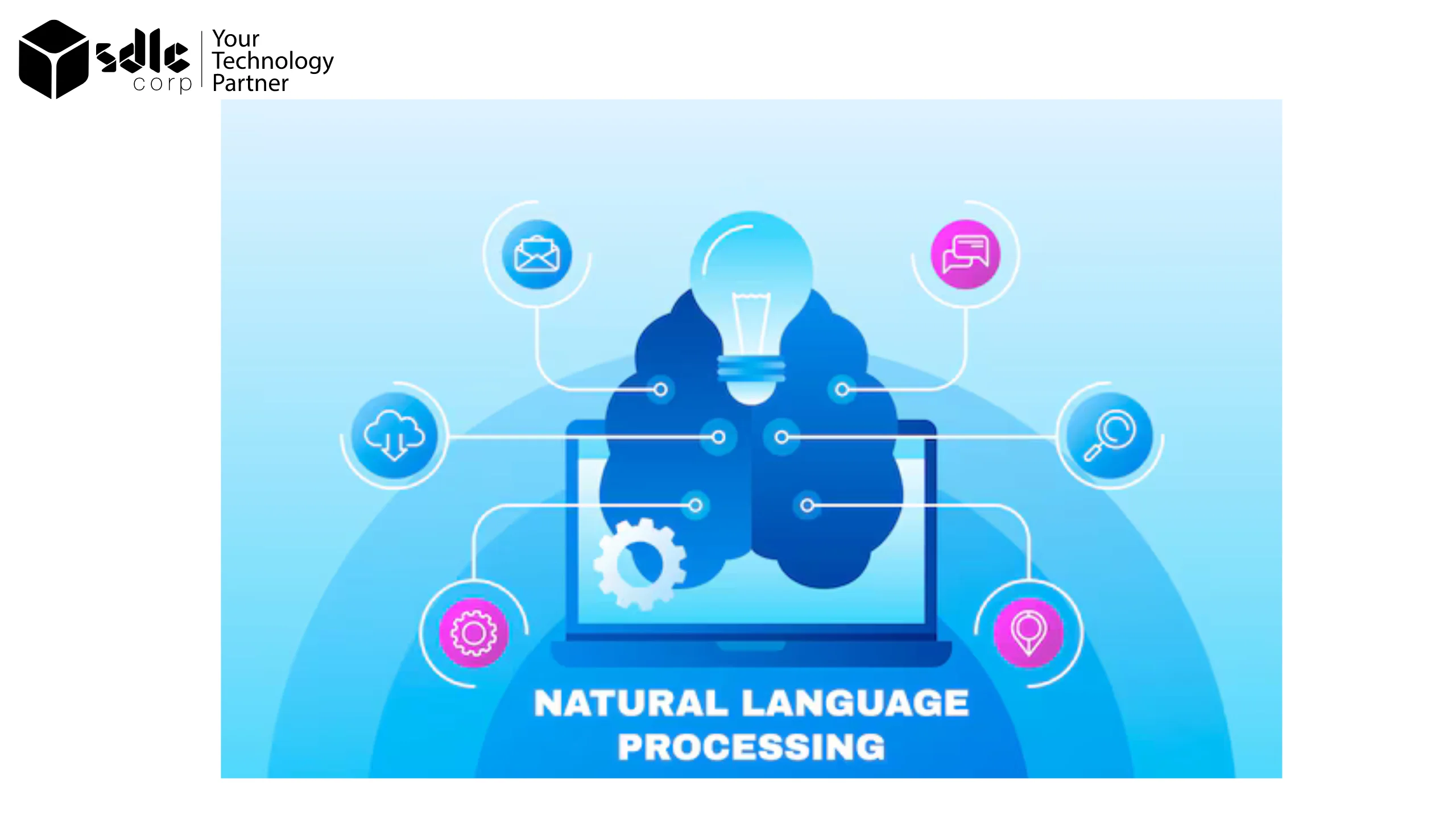 sdlc corp
Your Technology Partner

NATURAL LANGUAGE PROCESSING